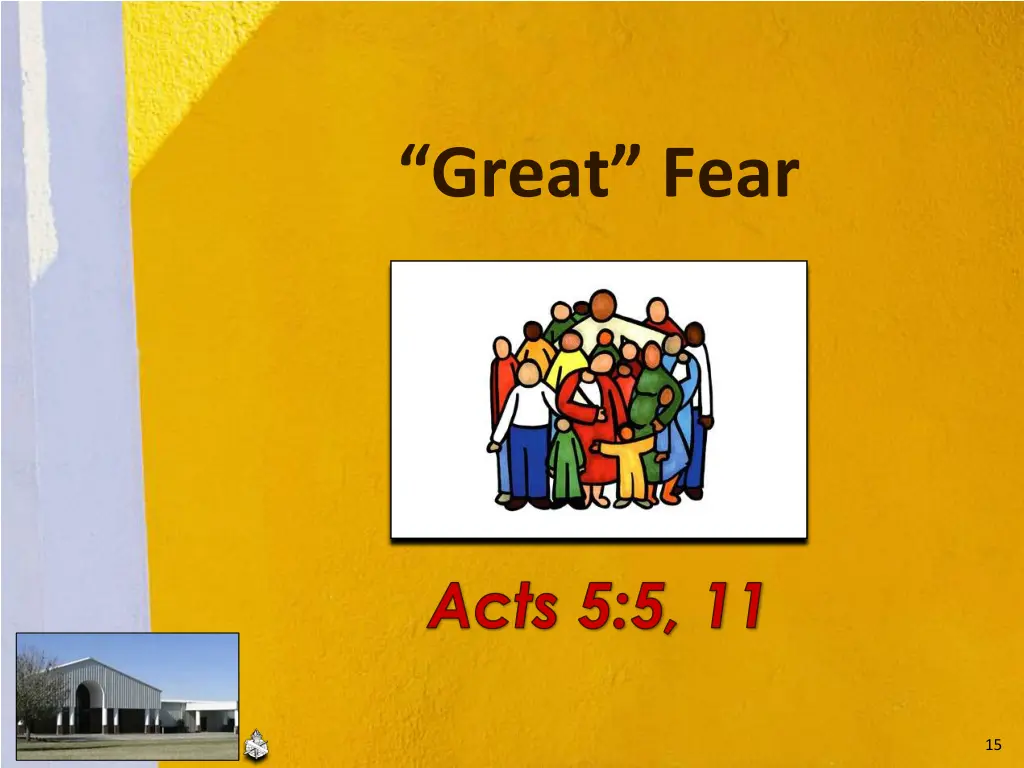 “Great” Fear

Acts 5:5, 11

15